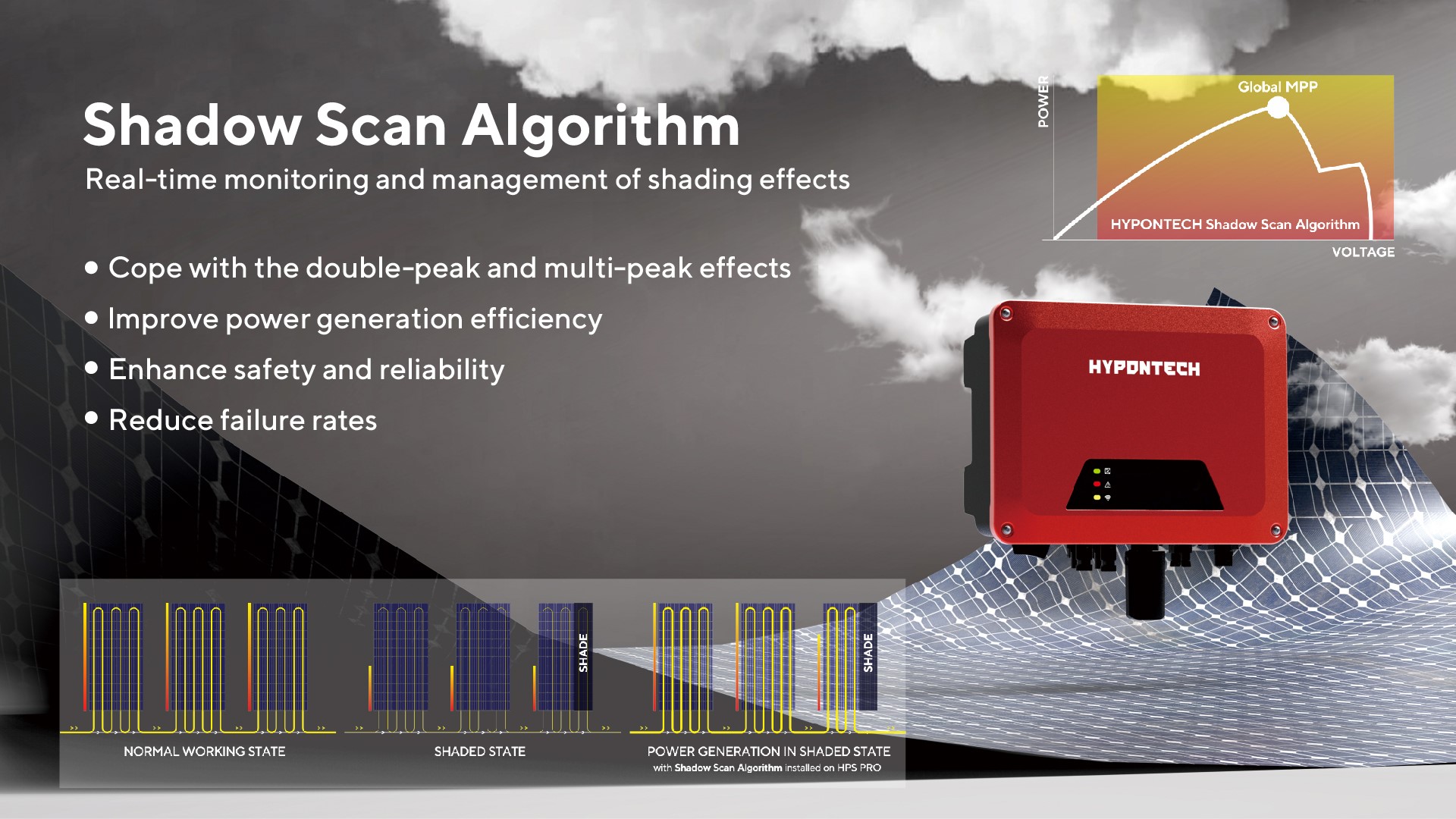 Shadow Scan Algorithm

Real-time monitoring and management of shading effects

• Cope with the double-peak and multi-peak effects
• Improve power generation efficiency
• Enhance safety and reliability
• Reduce failure rates

POWER
Global MPP
HYPONTECH Shadow Scan Algorithm
VOLTAGE

HYPONTECH

SHADE
SHADE

NORMAL WORKING STATE

SHADED STATE

POWER GENERATION IN SHADED STATE
with Shadow Scan Algorithm installed on HPS PRO